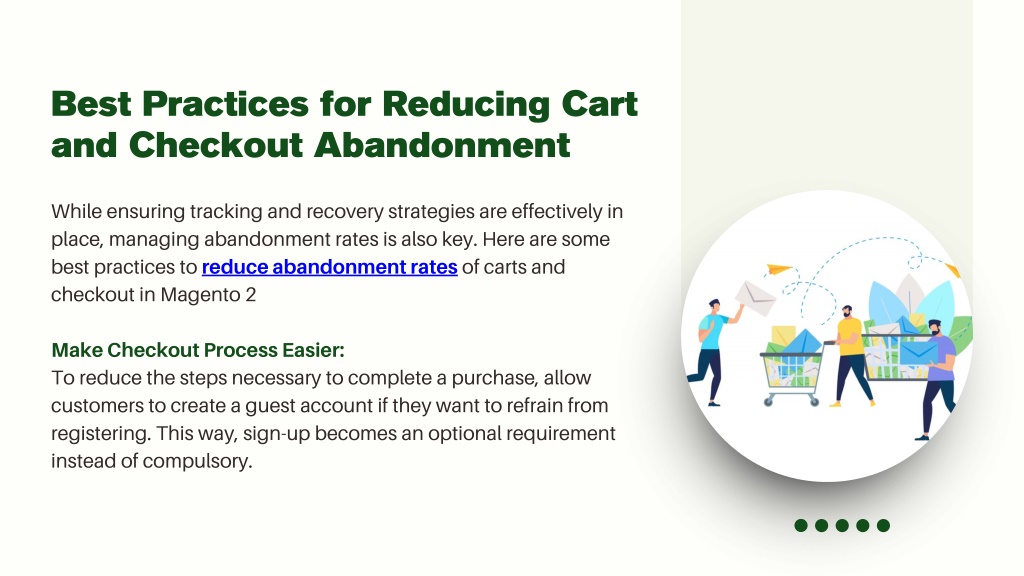 Best Practices for Reducing Cart and Checkout Abandonment

While ensuring tracking and recovery strategies are effectively in place, managing abandonment rates is also key. Here are some best practices to reduce abandonment rates of carts and checkout in Magento 2

Make Checkout Process Easier:
To reduce the steps necessary to complete a purchase, allow customers to create a guest account if they want to refrain from registering. This way, sign-up becomes an optional requirement instead of compulsory.